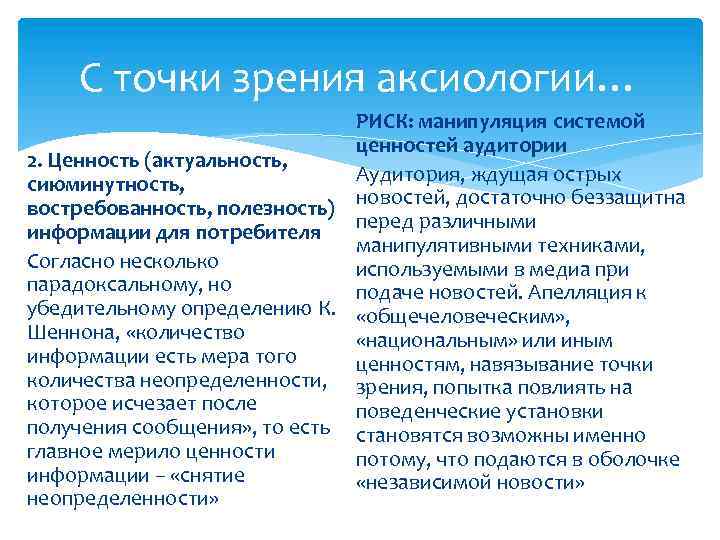 С точки зрения аксиологии…

2. Ценность (актуальность, сиюминутность, востребованность, полезность) информации для потребителя

Согласно несколько парадоксальному, но убедительному определению К. Шеннона, «количество информации есть мера того количества неопределенности, которое исчезает после получения сообщения», то есть главное мерило ценности информации – «снятие неопределенности»

РИСК: манипуляция системой ценностей аудитории

Аудитория, ждущая острых новостей, достаточно беззащитна перед различными манипулятивными техниками, используемыми в медиа при подаче новостей. Апелляция к «общечеловеческим», «национальным» или иным ценностям, навязывание точки зрения, попытка повлиять на поведенческие установки становятся возможны именно потому, что подаются в оболочке «независимой новости»